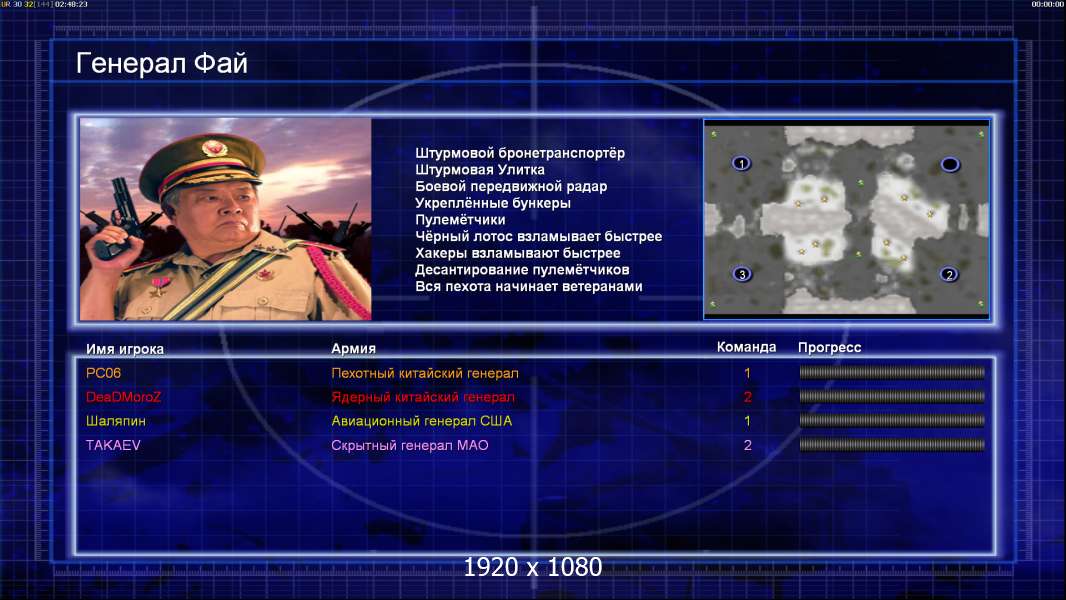 UR 30 32 [144] 02:48:23

00:00:00

Генерал Фай

Штурмовой бронетранспортёр
Штурмовая Улитка
Боевой передвижной радар
Укреплённые бункеры
Пулемётчики
Чёрный лотос взламывает быстрее
Хакеры взламывают быстрее
Десантирование пулемётчиков
Вся пехота начинает ветеранами

1
3
2

| Имя игрока | Армия | Команда | Прогресс |
|---|---|---|---|
| PC06 | Пехотный китайский генерал | 1 | |
| DeaDMoroZ | Ядерный китайский генерал | 2 | |
| Шаляпин | Авиационный генерал США | 1 | |
| TAKAEV | Скрытный генерал МАО | 2 | |

1920 x 1080